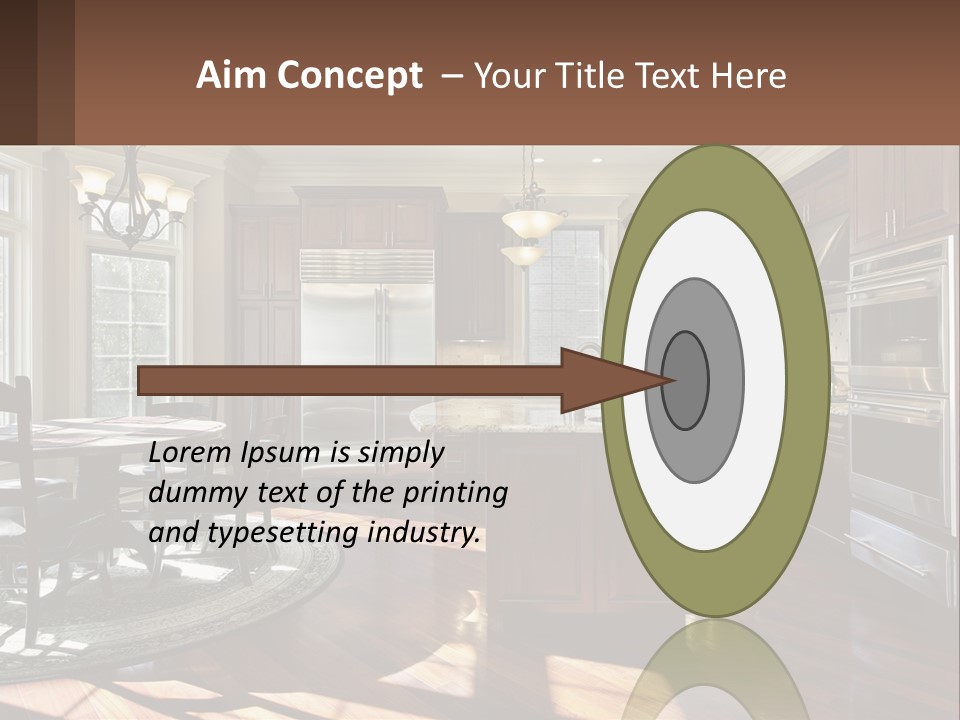 Aim Concept – Your Title Text Here

Lorem Ipsum is simply dummy text of the printing and typesetting industry.